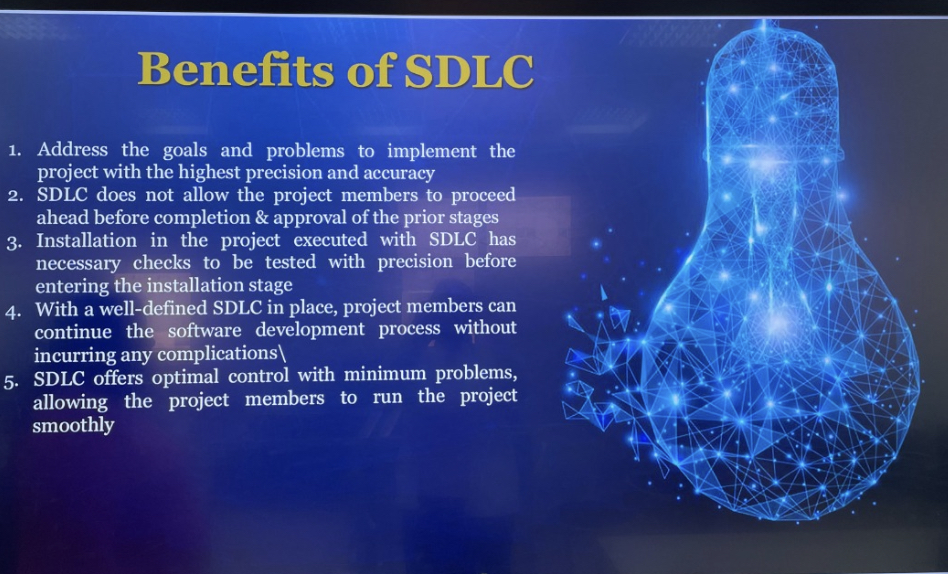 Benefits of SDLC

1. Address the goals and problems to implement the project with the highest precision and accuracy
2. SDLC does not allow the project members to proceed ahead before completion & approval of the prior stages
3. Installation in the project executed with SDLC has necessary checks to be tested with precision before entering the installation stage
4. With a well-defined SDLC in place, project members can continue the software development process without incurring any complications\
5. SDLC offers optimal control with minimum problems, allowing the project members to run the project smoothly